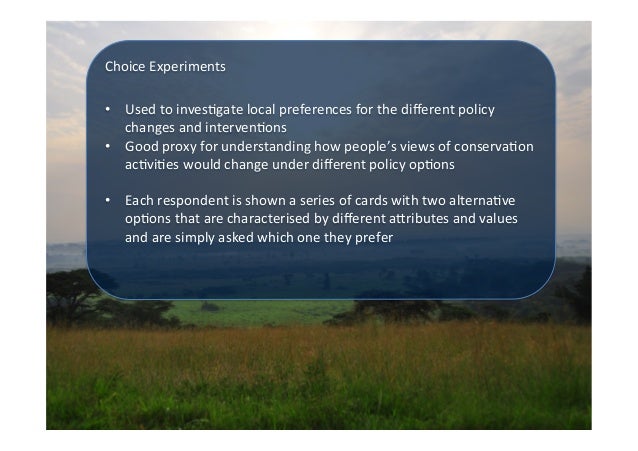 Choice Experiments

• Used to investigate local preferences for the different policy changes and interventions
• Good proxy for understanding how people's views of conservation activities would change under different policy options

• Each respondent is shown a series of cards with two alternative options that are characterised by different attributes and values and are simply asked which one they prefer